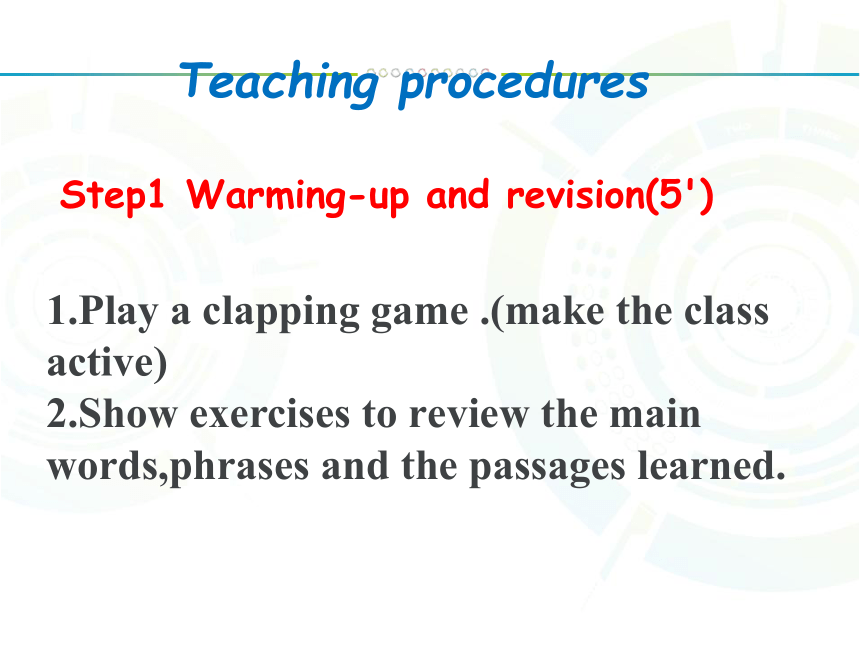 Teaching procedures

Step1 Warming-up and revision(5')

1.Play a clapping game .(make the class active)
2.Show exercises to review the main words,phrases and the passages learned.